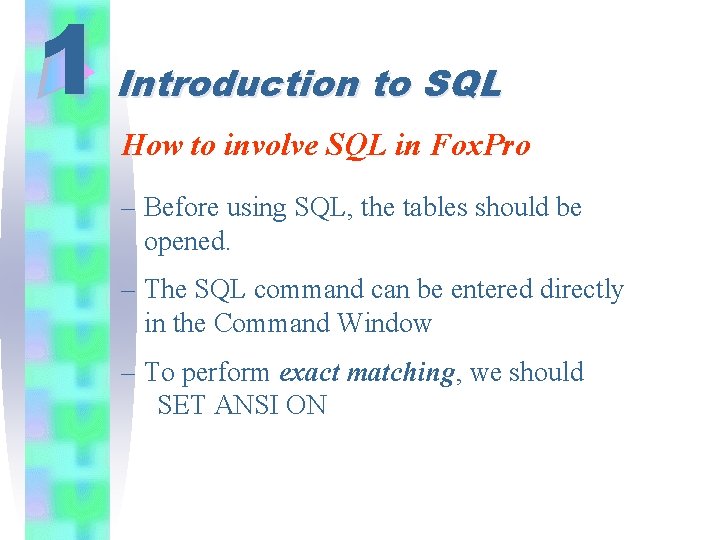 1

Introduction to SQL

How to involve SQL in FoxPro

– Before using SQL, the tables should be opened.

– The SQL command can be entered directly in the Command Window

– To perform exact matching, we should SET ANSI ON